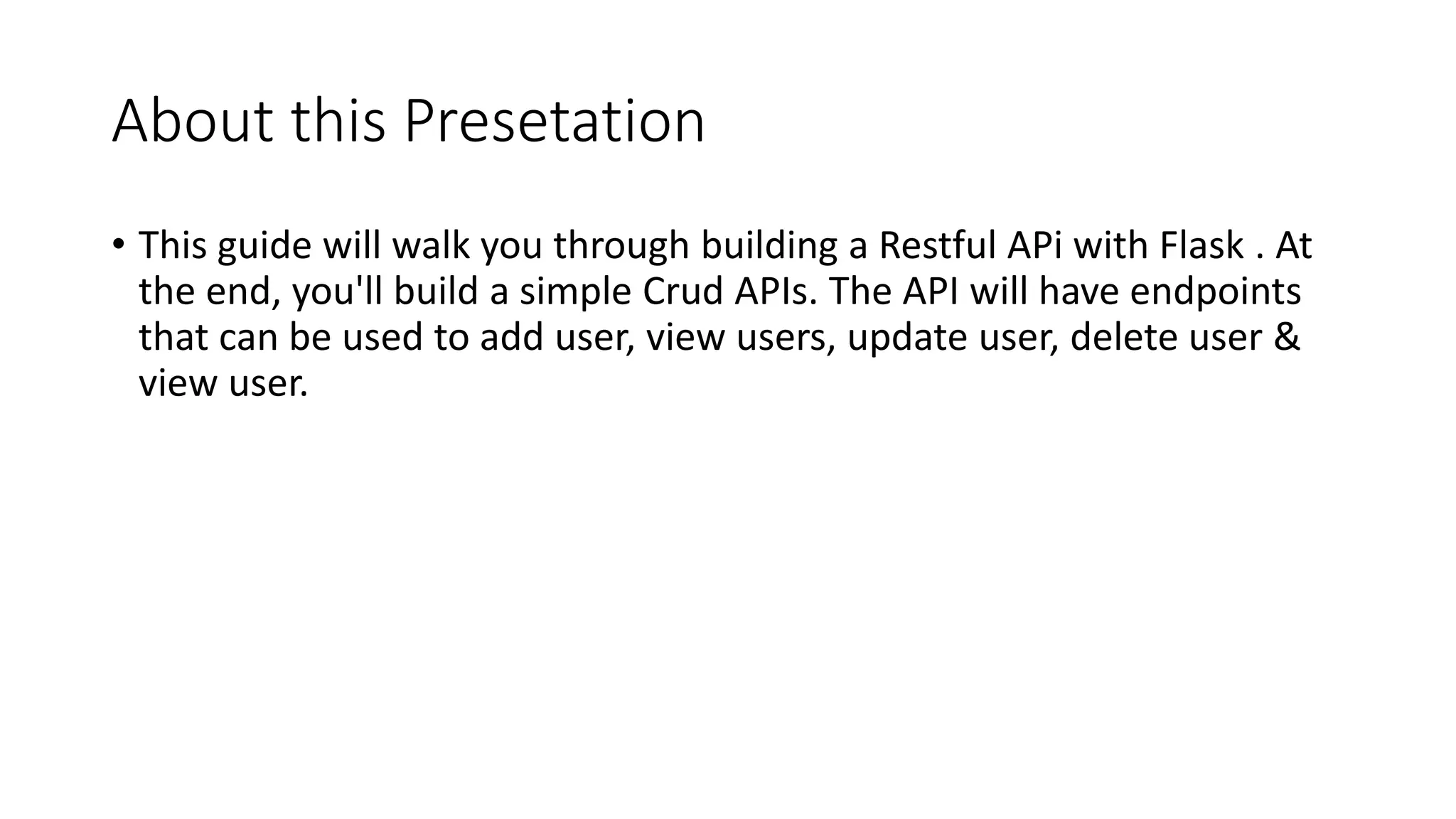 About this Presetation

• This guide will walk you through building a Restful APi with Flask . At the end, you'll build a simple Crud APIs. The API will have endpoints that can be used to add user, view users, update user, delete user & view user.